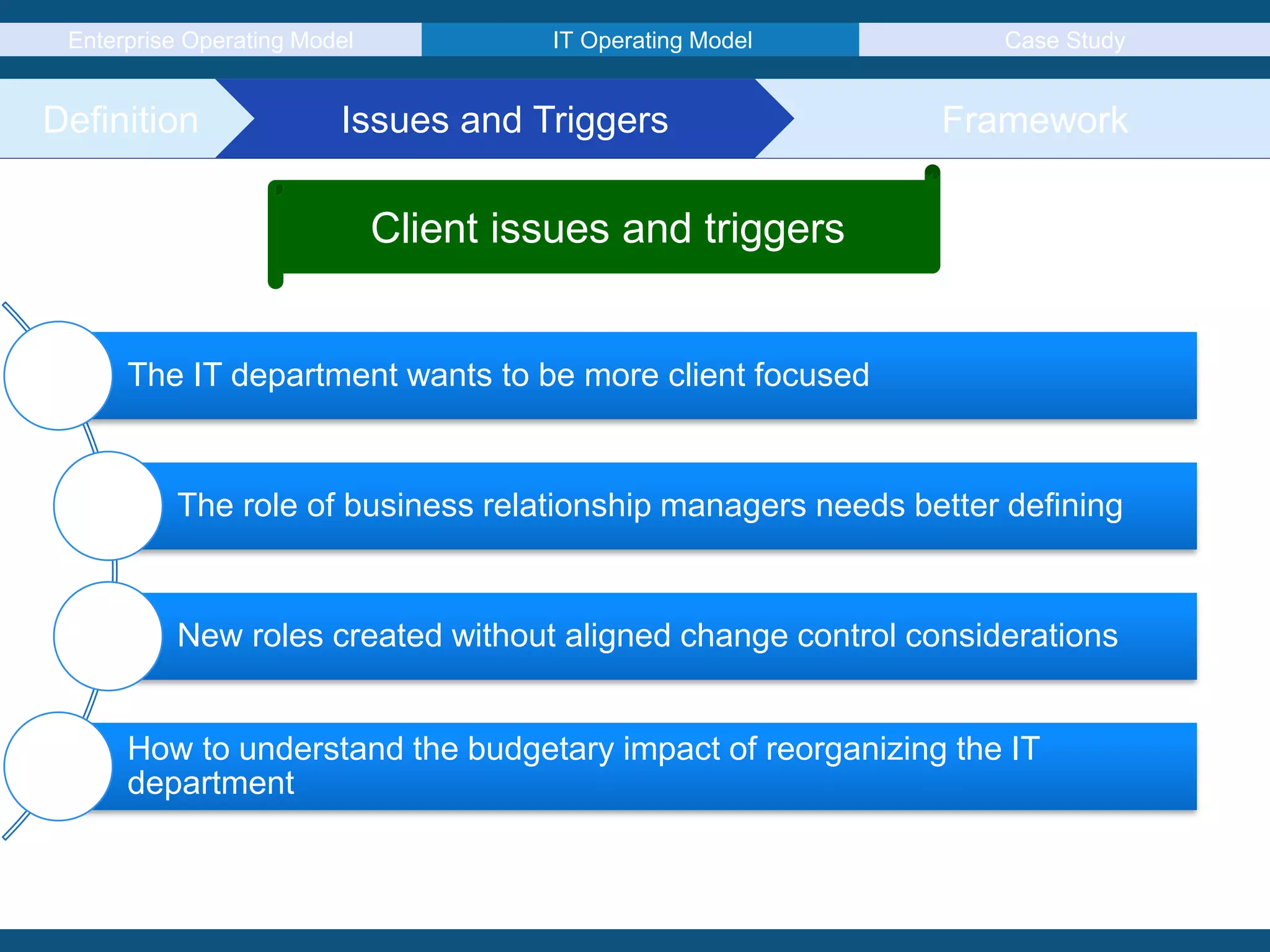 Enterprise Operating Model
IT Operating Model
Case Study

Definition
Issues and Triggers
Framework

Client issues and triggers

The IT department wants to be more client focused

The role of business relationship managers needs better defining

New roles created without aligned change control considerations

How to understand the budgetary impact of reorganizing the IT department